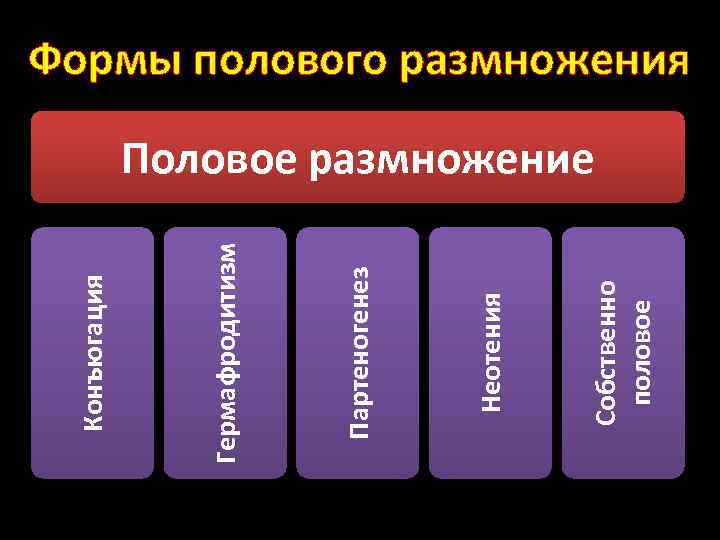 Формы полового размножения

Половое размножение

Конъюгация

Гермафродитизм

Партеногенез

Неотения

Собственно половое